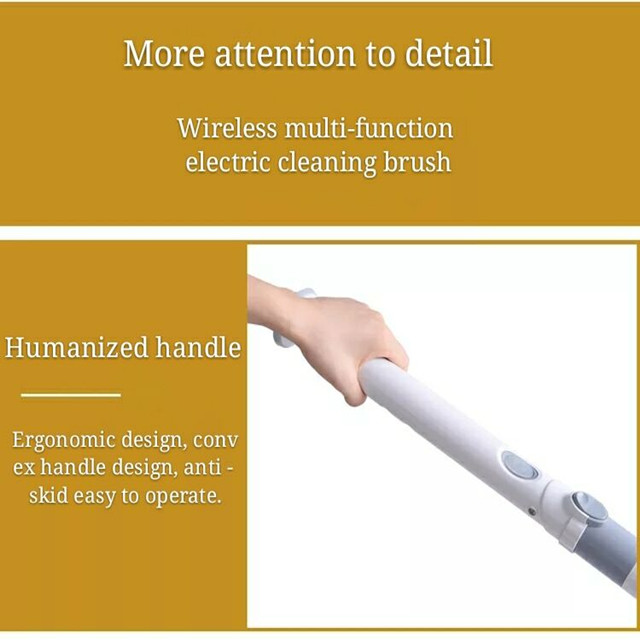 More attention to detail

Wireless multi-function electric cleaning brush

Humanized handle

Ergonomic design, conv ex handle design, anti - skid easy to operate.